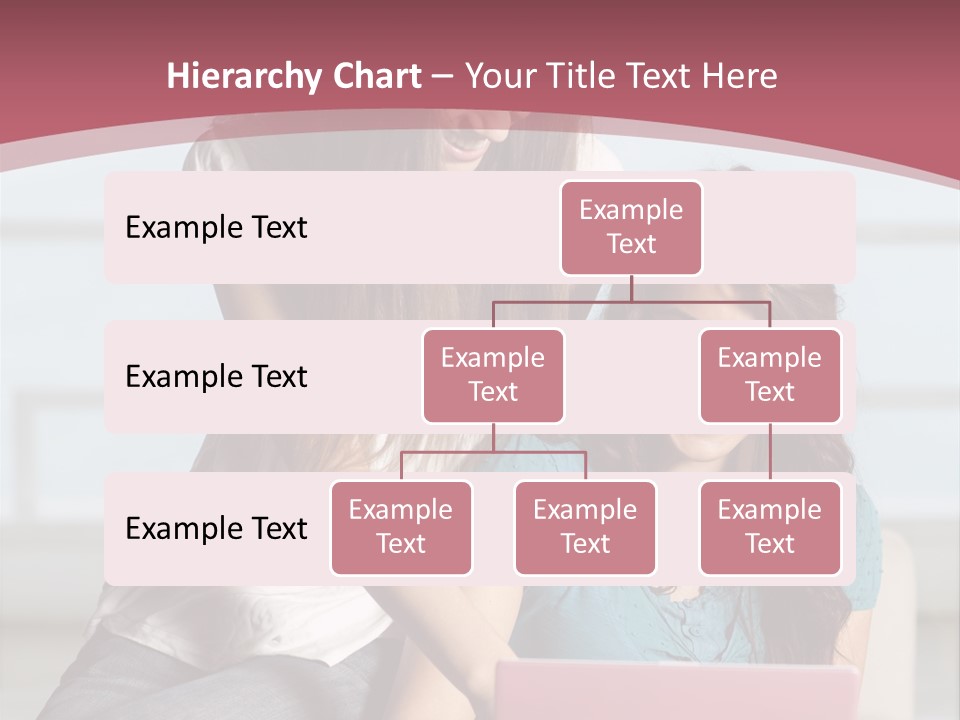 Hierarchy Chart – Your Title Text Here

Example Text

Example Text

Example Text

Example Text

Example Text

Example Text

Example Text

Example Text

Example Text